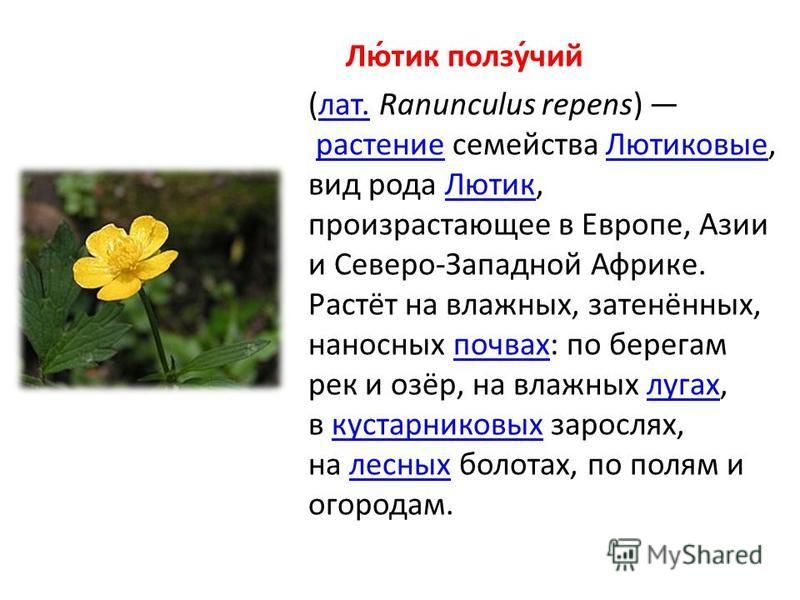 Лю́тик ползу́чий

(лат. Ranunculus repens) — растение семейства Лютиковые, вид рода Лютик, произрастающее в Европе, Азии и Северо-Западной Африке. Растёт на влажных, затенённых, наносных почвах: по берегам рек и озёр, на влажных лугах, в кустарниковых зарослях, на лесных болотах, по полям и огородам.

MyShared